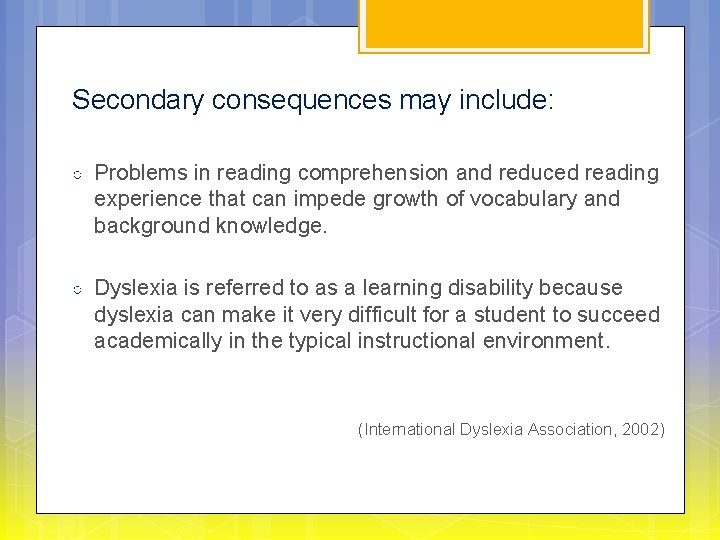 Secondary consequences may include:

Problems in reading comprehension and reduced reading experience that can impede growth of vocabulary and background knowledge.

Dyslexia is referred to as a learning disability because dyslexia can make it very difficult for a student to succeed academically in the typical instructional environment.

(International Dyslexia Association, 2002)